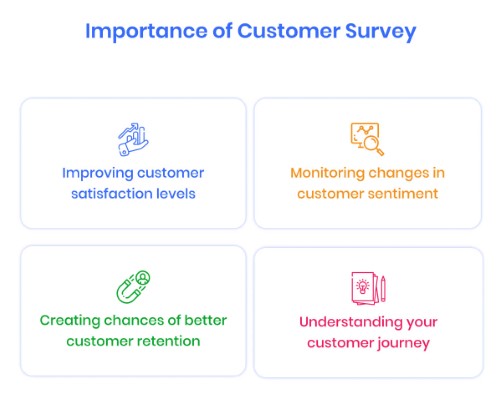 Importance of Customer Survey

Improving customer satisfaction levels

Monitoring changes in customer sentiment

Creating chances of better customer retention

Understanding your customer journey